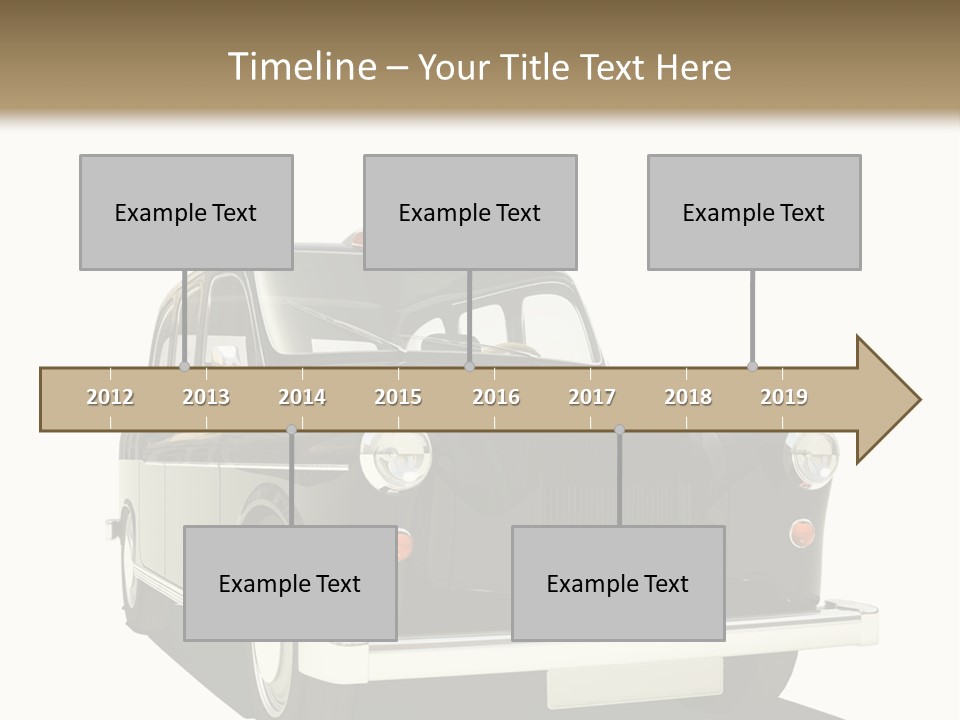 Timeline – Your Title Text Here

Example Text

Example Text

Example Text

2012 2013 2014 2015 2016 2017 2018 2019

Example Text

Example Text